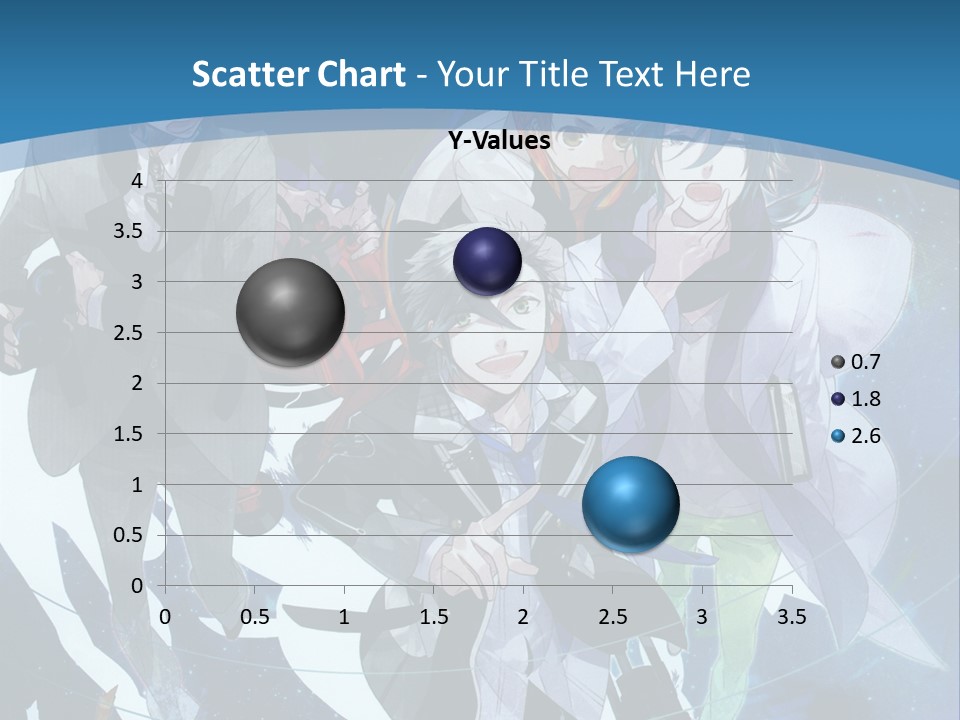 Scatter Chart - Your Title Text Here

Y-Values

4
3.5
3
2.5
2
1.5
1
0.5
0

0 0.5 1 1.5 2 2.5 3 3.5

0.7
1.8
2.6